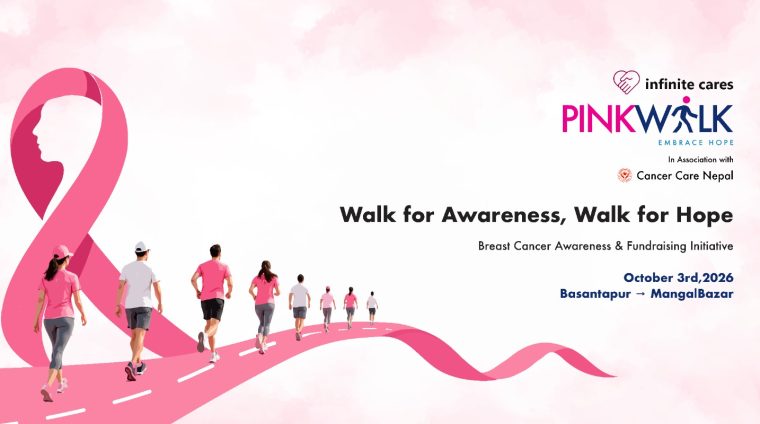 infinite cares

PINKWALK
EMBRACE HOPE

In Association with
Cancer Care Nepal

Walk for Awareness, Walk for Hope

Breast Cancer Awareness & Fundraising Initiative

October 3rd,2026
Basantapur → MangalBazar